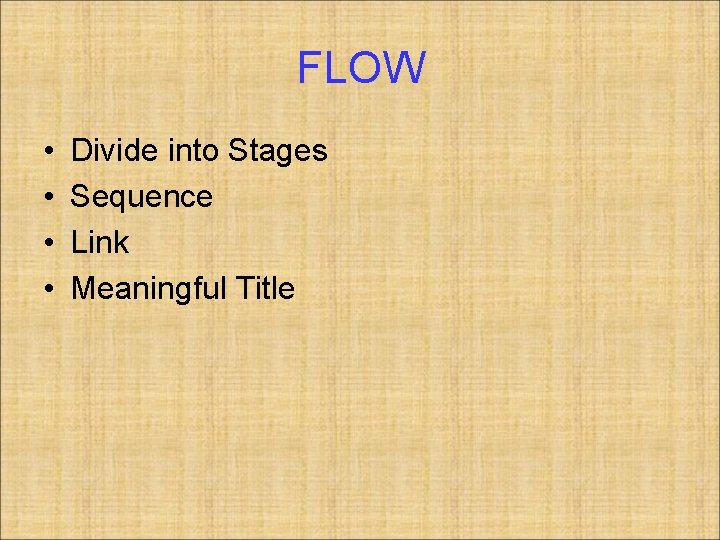 FLOW

• Divide into Stages
• Sequence
• Link
• Meaningful Title